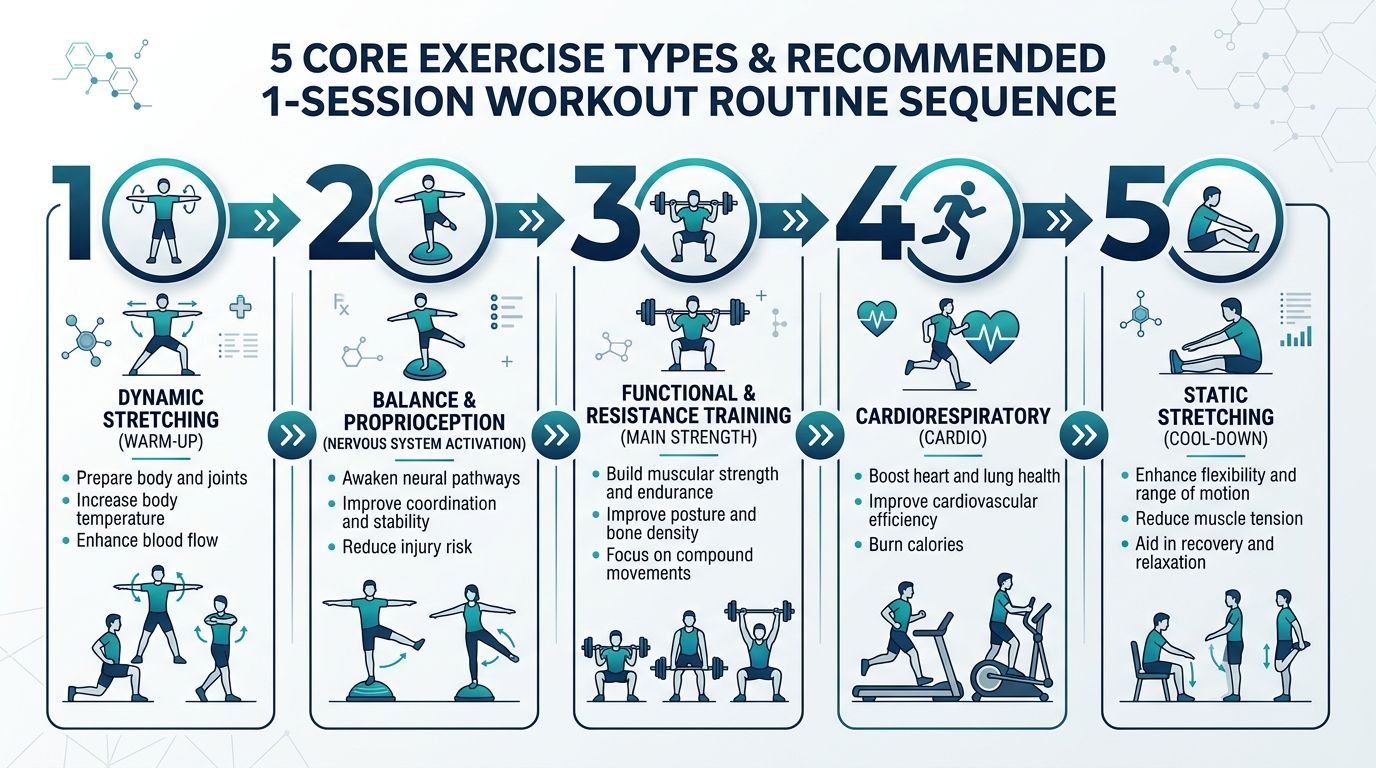 5 CORE EXERCISE TYPES & RECOMMENDED 1-SESSION WORKOUT ROUTINE SEQUENCE

1

DYNAMIC STRETCHING (WARM-UP)

- Prepare body and joints
- Increase body temperature
- Enhance blood flow

2

Fx

BALANCE & PROPRIOCEPTION (NERVOUS SYSTEM ACTIVATION)

- Awaken neural pathways
- Improve coordination and stability
- Reduce injury risk

3

FUNCTIONAL & RESISTANCE TRAINING (MAIN STRENGTH)

- Build muscular strength and endurance
- Improve posture and bone density
- Focus on compound movements

4

CARDIORESPIRATORY (CARDIO)

- Boost heart and lung health
- Improve cardiovascular efficiency
- Burn calories

5

STATIC STRETCHING (COOL-DOWN)

- Enhance flexibility and range of motion
- Reduce muscle tension
- Aid in recovery and relaxation